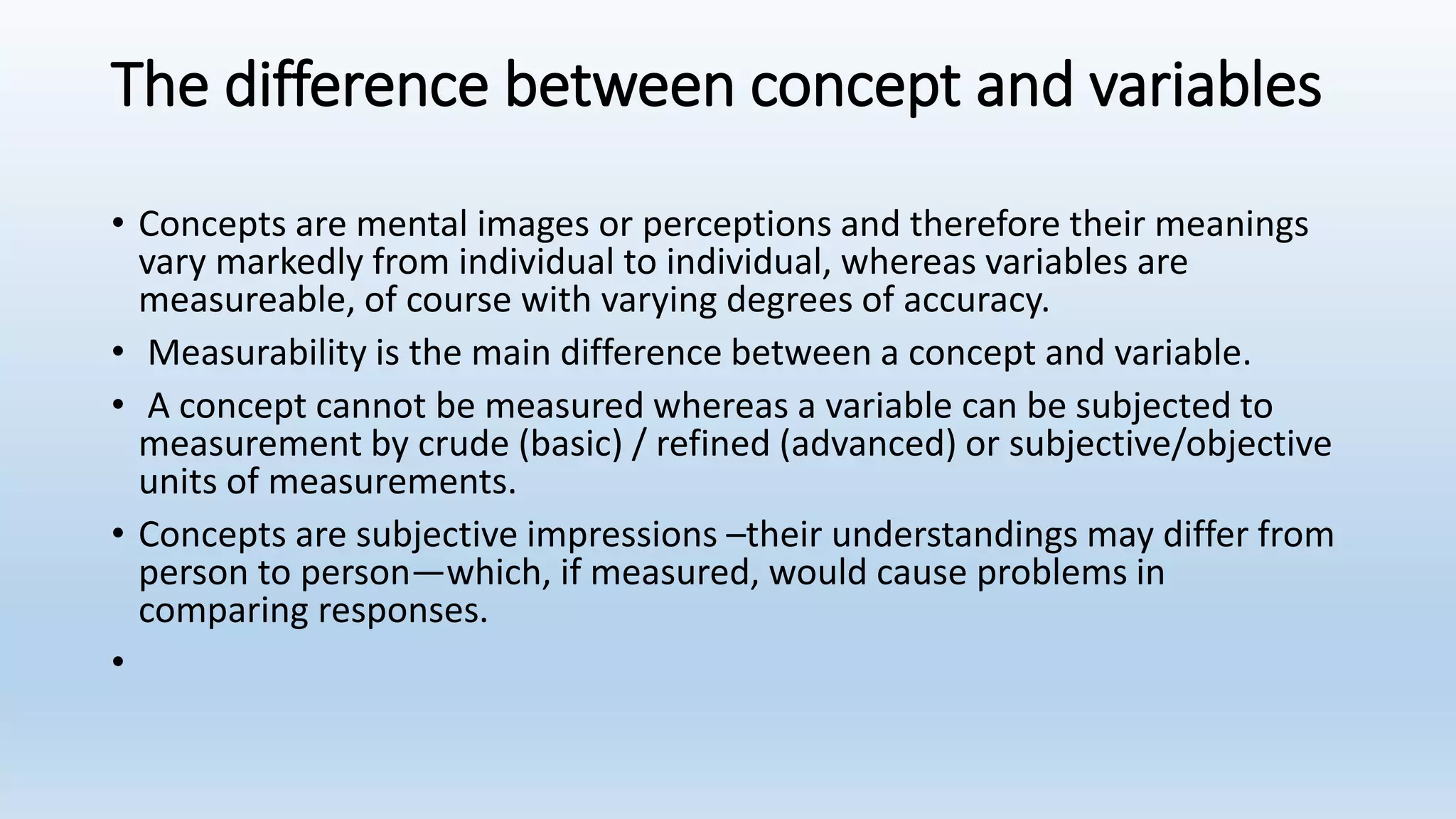 The difference between concept and variables

• Concepts are mental images or perceptions and therefore their meanings vary markedly from individual to individual, whereas variables are measureable, of course with varying degrees of accuracy.
• Measurability is the main difference between a concept and variable.
• A concept cannot be measured whereas a variable can be subjected to measurement by crude (basic) / refined (advanced) or subjective/objective units of measurements.
• Concepts are subjective impressions –their understandings may differ from person to person—which, if measured, would cause problems in comparing responses.
•